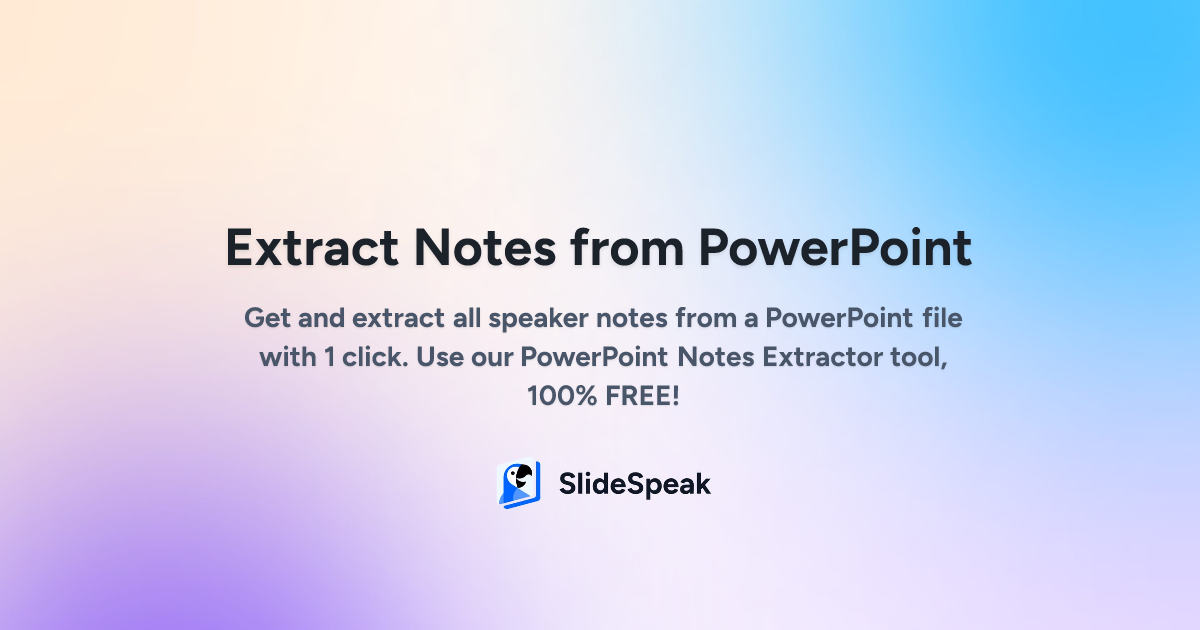 Extract Notes from PowerPoint

Get and extract all speaker notes from a PowerPoint file with 1 click. Use our PowerPoint Notes Extractor tool, 100% FREE!

SlideSpeak